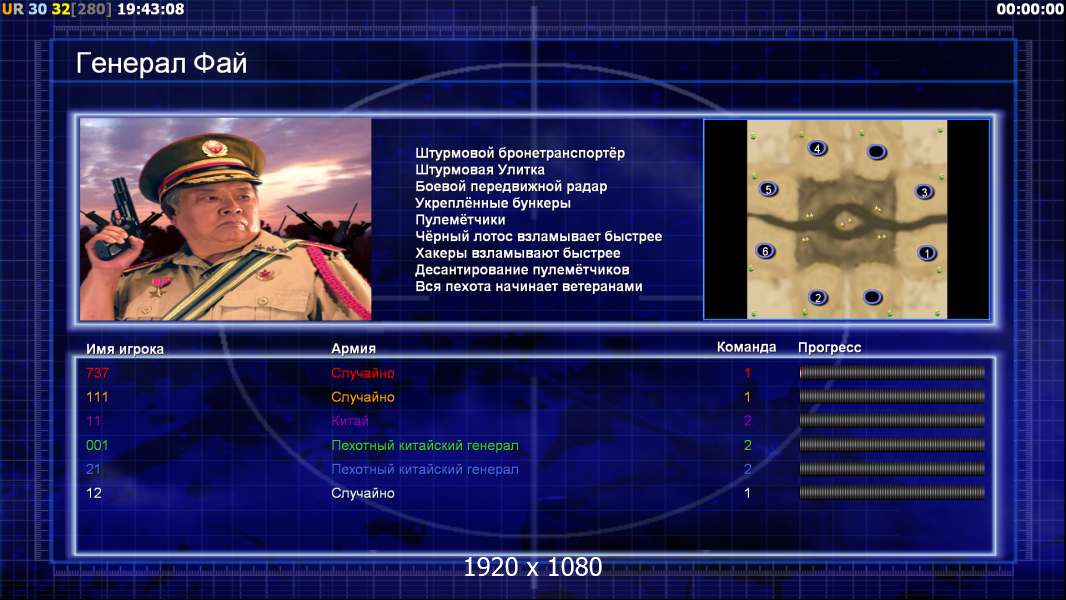 UR 30 32[280] 19:43:08

00:00:00

Генерал Фай

Штурмовой бронетранспортёр
Штурмовая Улитка
Боевой передвижной радар
Укреплённые бункеры
Пулемётчики
Чёрный лотос взламывает быстрее
Хакеры взламывают быстрее
Десантирование пулемётчиков
Вся пехота начинает ветеранами

4
5
3
6
1
2

| Имя игрока | Армия | Команда | Прогресс |
|---|---|---|---|
| 737 | Случайно | 1 | |
| 111 | Случайно | 1 | |
| 11 | Китай | 2 | |
| 001 | Пехотный китайский генерал | 2 | |
| 21 | Пехотный китайский генерал | 2 | |
| 12 | Случайно | 1 | |

1920 x 1080